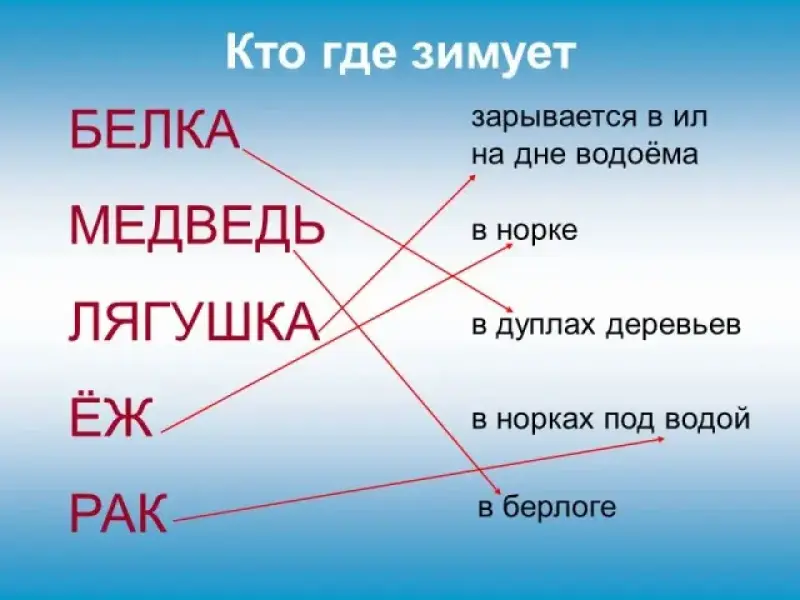 Кто где зимует

БЕЛКА

МЕДВЕДЬ

ЛЯГУШКА

ЁЖ

РАК

зарывается в ил на дне водоёма

в норке

в дуплах деревьев

в норках под водой

в берлоге